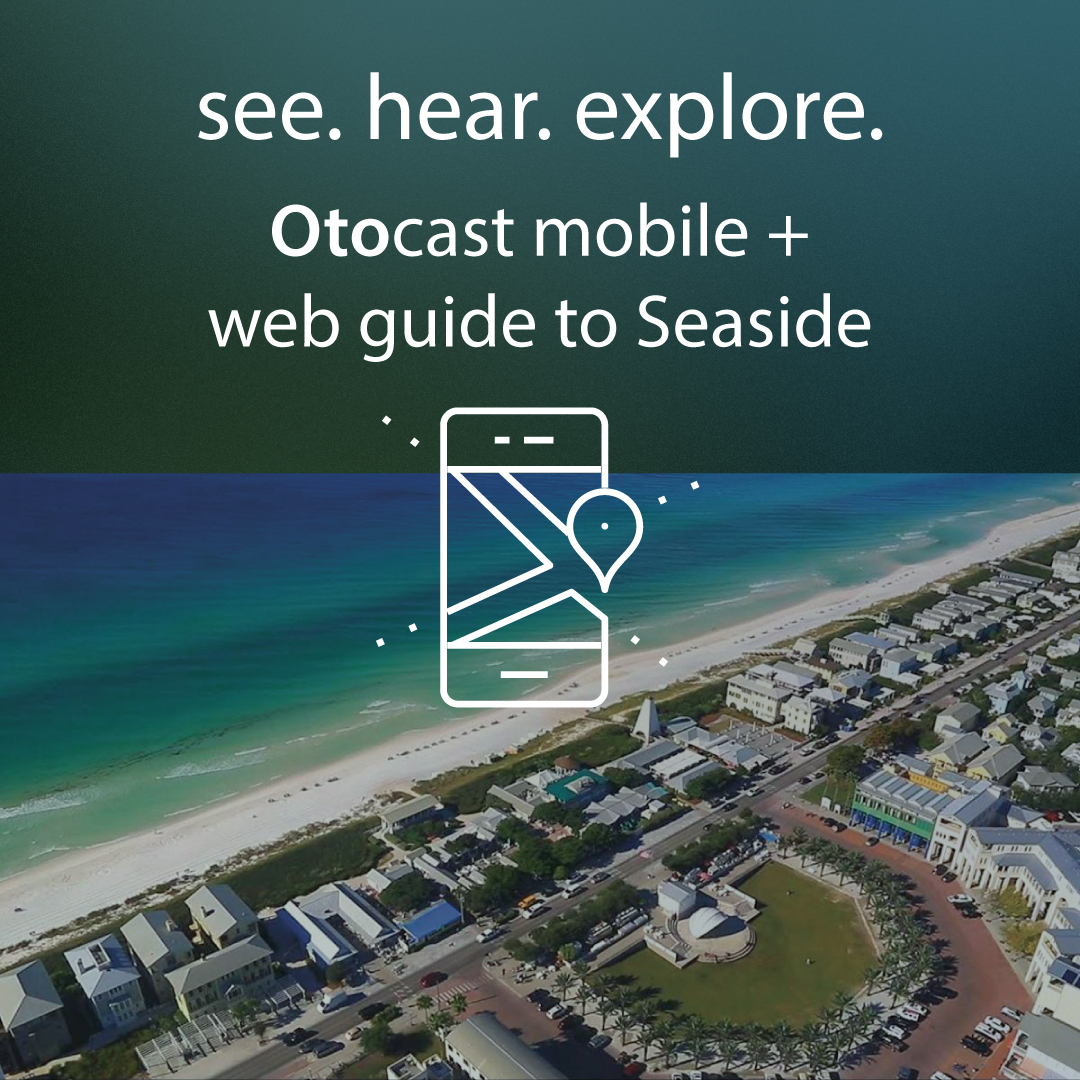 see. hear. explore.

Otocast mobile + web guide to Seaside